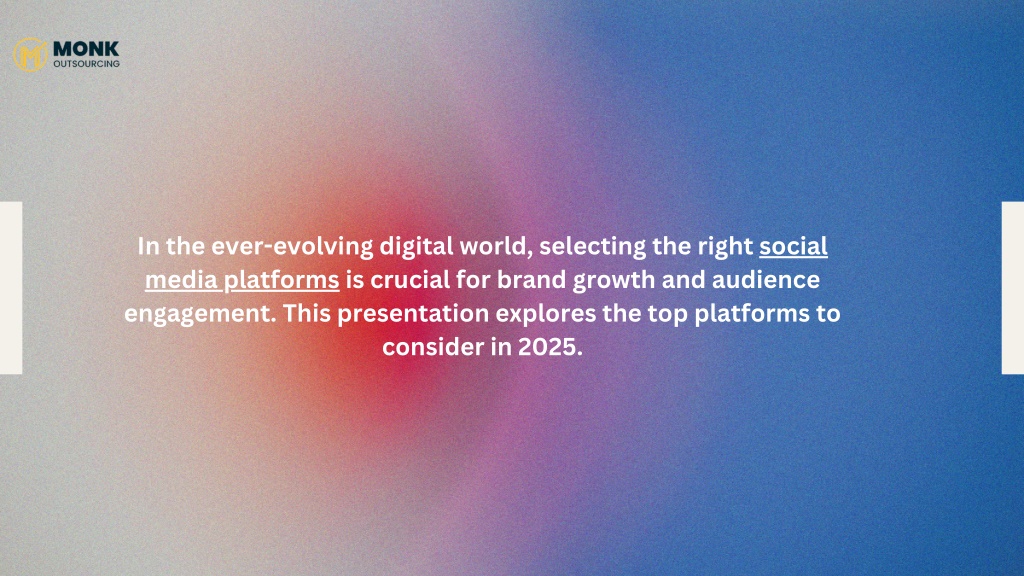 MONK
OUTSOURCING

In the ever-evolving digital world, selecting the right social media platforms is crucial for brand growth and audience engagement. This presentation explores the top platforms to consider in 2025.